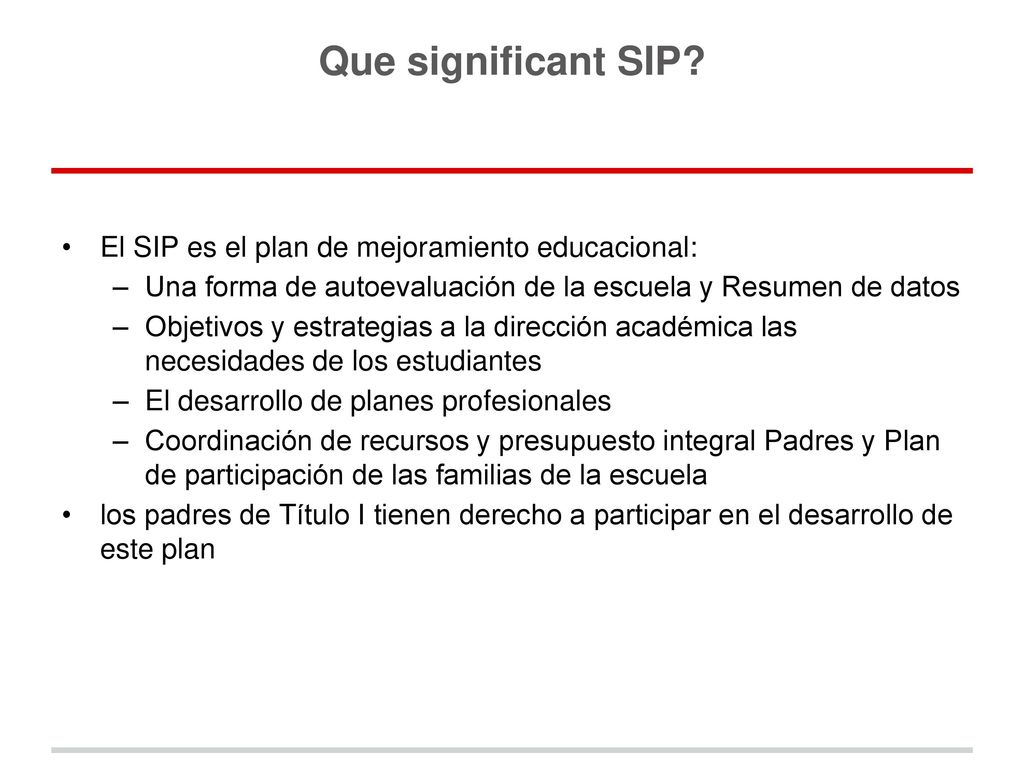 Que significant SIP?

• El SIP es el plan de mejoramiento educacional:
  – Una forma de autoevaluación de la escuela y Resumen de datos
  – Objetivos y estrategias a la dirección académica las necesidades de los estudiantes
  – El desarrollo de planes profesionales
  – Coordinación de recursos y presupuesto integral Padres y Plan de participación de las familias de la escuela
• los padres de Título I tienen derecho a participar en el desarrollo de este plan